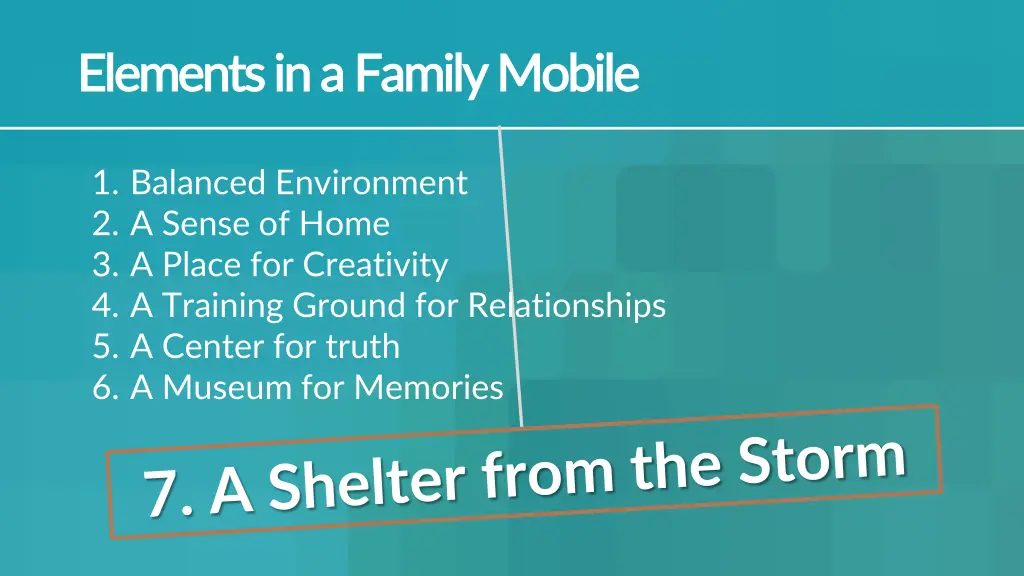 Elements in a Family Mobile

1. Balanced Environment
2. A Sense of Home
3. A Place for Creativity
4. A Training Ground for Relationships
5. A Center for truth
6. A Museum for Memories

7. A Shelter from the Storm